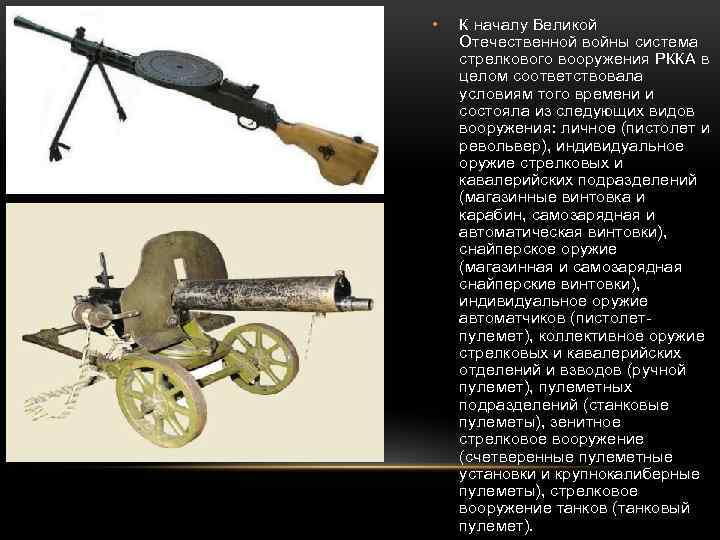 • К началу Великой Отечественной войны система стрелкового вооружения РККА в целом соответствовала условиям того времени и состояла из следующих видов вооружения: личное (пистолет и револьвер), индивидуальное оружие стрелковых и кавалерийских подразделений (магазинные винтовка и карабин, самозарядная и автоматическая винтовки), снайперское оружие (магазинная и самозарядная снайперские винтовки), индивидуальное оружие автоматчиков (пистолет-пулемет), коллективное оружие стрелковых и кавалерийских отделений и взводов (ручной пулемет), пулеметных подразделений (станковые пулеметы), зенитное стрелковое вооружение (счетверенные пулеметные установки и крупнокалиберные пулеметы), стрелковое вооружение танков (танковый пулемет).